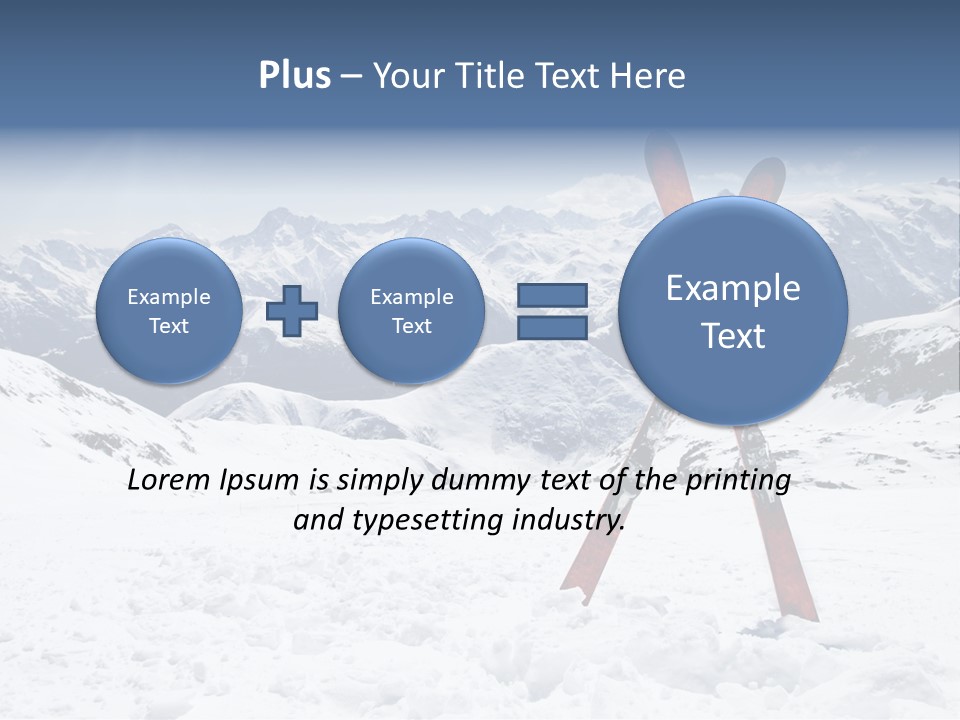 Plus – Your Title Text Here

Example Text

Example Text

Example Text

Lorem Ipsum is simply dummy text of the printing and typesetting industry.